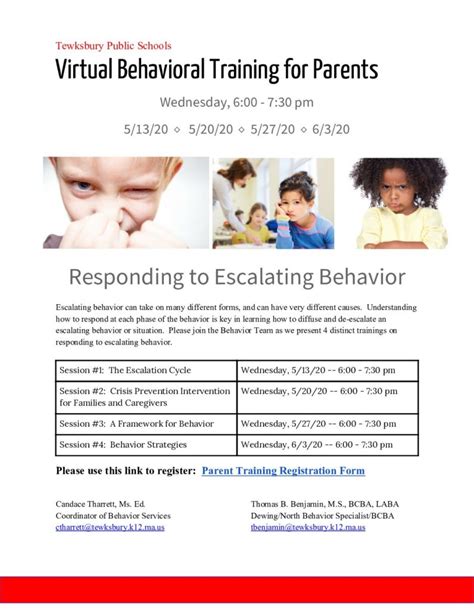 Tewksbury Public Schools

Virtual Behavioral Training for Parents

Wednesday, 6:00 - 7:30 pm

5/13/20 ⋄ 5/20/20 ⋄ 5/27/20 ⋄ 6/3/20

Responding to Escalating Behavior

Escalating behavior can take on many different forms, and can have very different causes. Understanding how to respond at each phase of the behavior is key in learning how to diffuse and de-escalate an escalating behavior or situation. Please join the Behavior Team as we present 4 distinct trainings on responding to escalating behavior.

| Session #1: The Escalation Cycle | Wednesday, 5/13/20 -- 6:00 - 7:30 pm |
|---|---|
| Session #2: Crisis Prevention Intervention for Families and Caregivers | Wednesday, 5/20/20 -- 6:00 - 7:30 pm |
| Session #3: A Framework for Behavior | Wednesday, 5/27/20 -- 6:00 - 7:30 pm |
| Session #4: Behavior Strategies | Wednesday, 6/3/20 -- 6:00 - 7:30 pm |

Please use this link to register: Parent Training Registration Form

Candace Tharrett, Ms. Ed.
Coordinator of Behavior Services
ctharrett@tewksbury.k12.ma.us

Thomas B. Benjamin, M.S., BCBA, LABA
Dewing/North Behavior Specialist/BCBA
tbenjamin@tewksbury.k12.ma.us